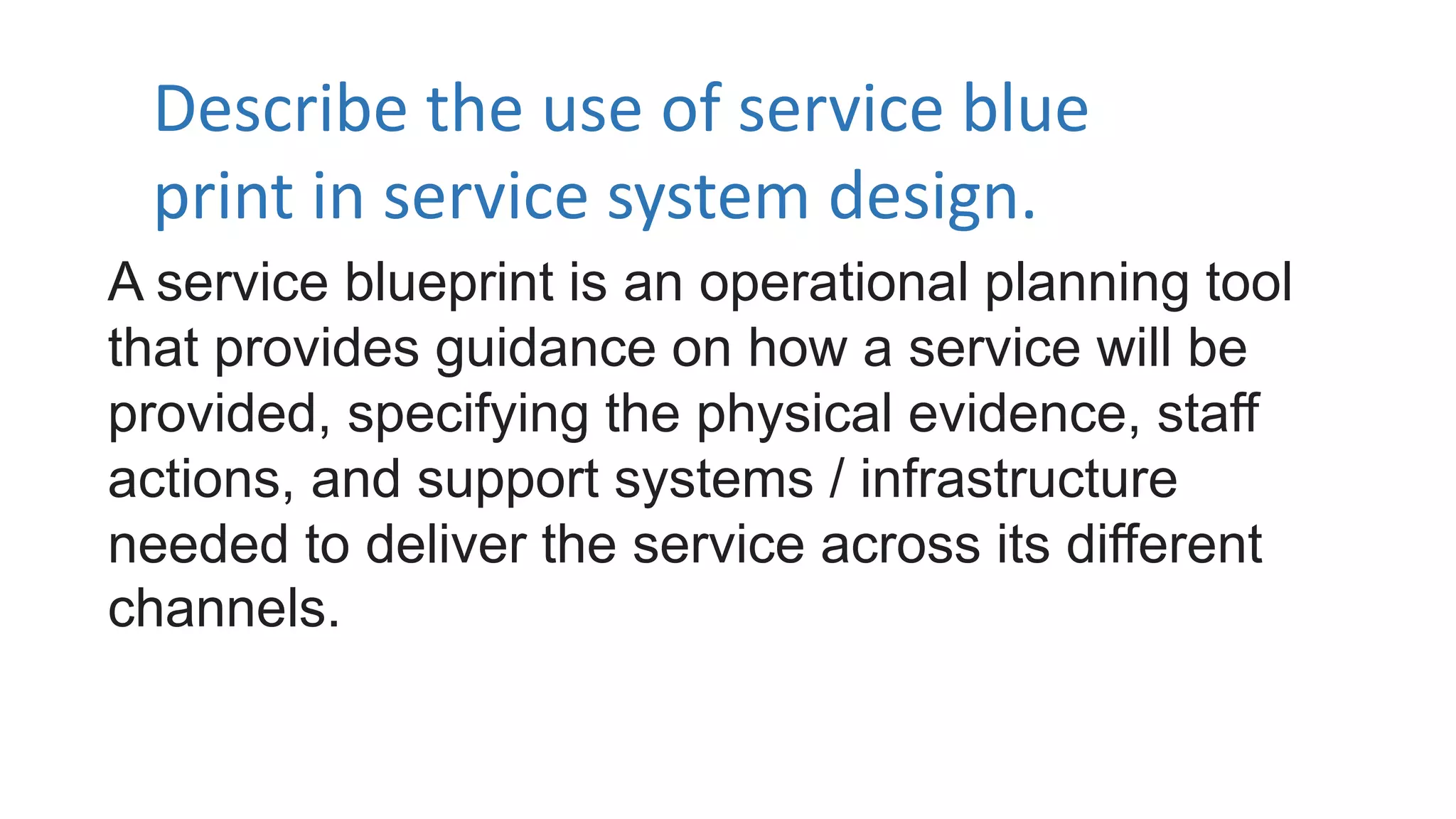 Describe the use of service blue print in service system design.

A service blueprint is an operational planning tool that provides guidance on how a service will be provided, specifying the physical evidence, staff actions, and support systems / infrastructure needed to deliver the service across its different channels.